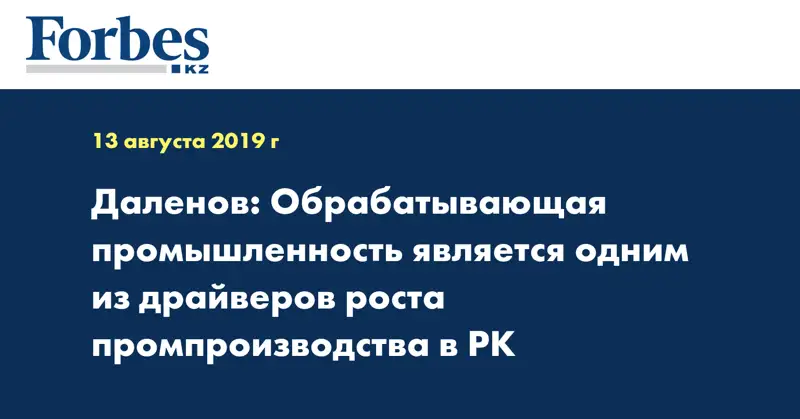 Forbes
KZ

13 августа 2019 г

Даленов: Обрабатывающая промышленность является одним из драйверов роста промпроизводства в РК